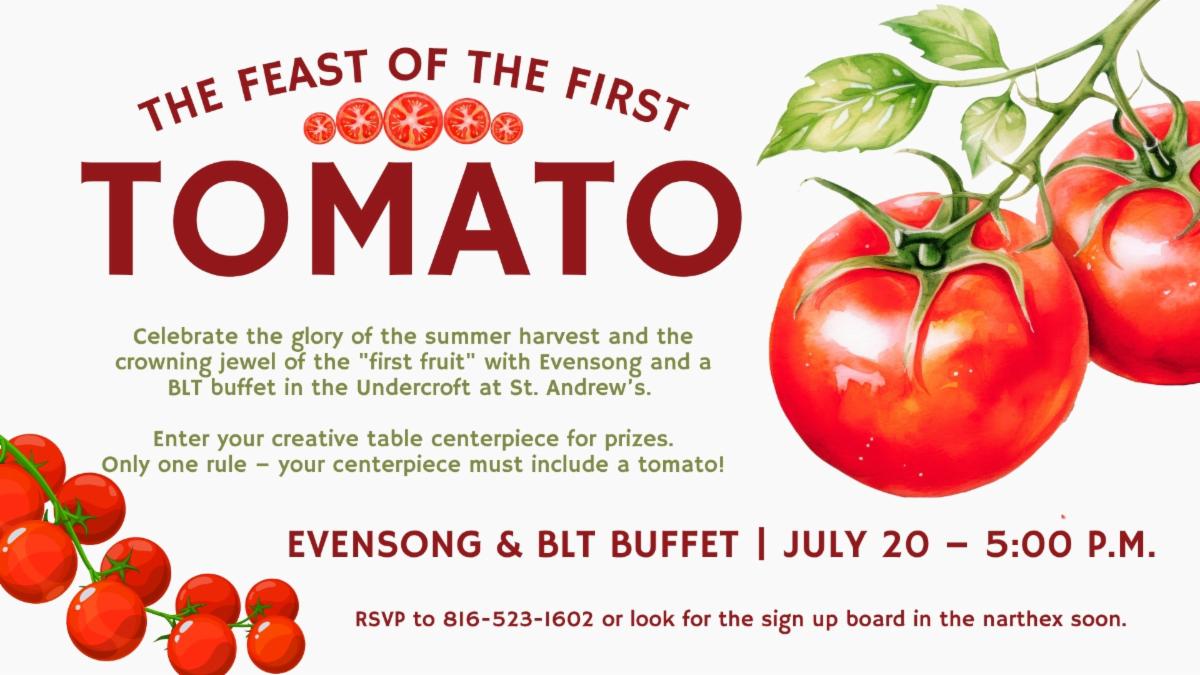 THE FEAST OF THE FIRST
TOMATO

Celebrate the glory of the summer harvest and the crowning jewel of the "first fruit" with Evensong and a BLT buffet in the Undercroft at St. Andrew's.

Enter your creative table centerpiece for prizes. Only one rule – your centerpiece must include a tomato!

EVENSONG & BLT BUFFET | JULY 20 – 5:00 P.M.

RSVP to 816-523-1602 or look for the sign up board in the narthex soon.